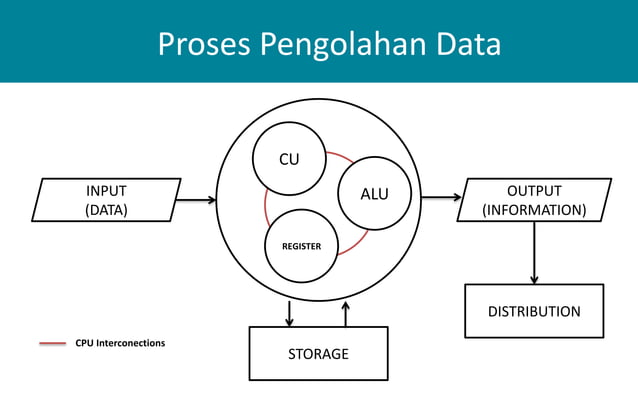 Proses Pengolahan Data

INPUT
(DATA)

CU

ALU

REGISTER

OUTPUT
(INFORMATION)

DISTRIBUTION

STORAGE

CPU Interconections